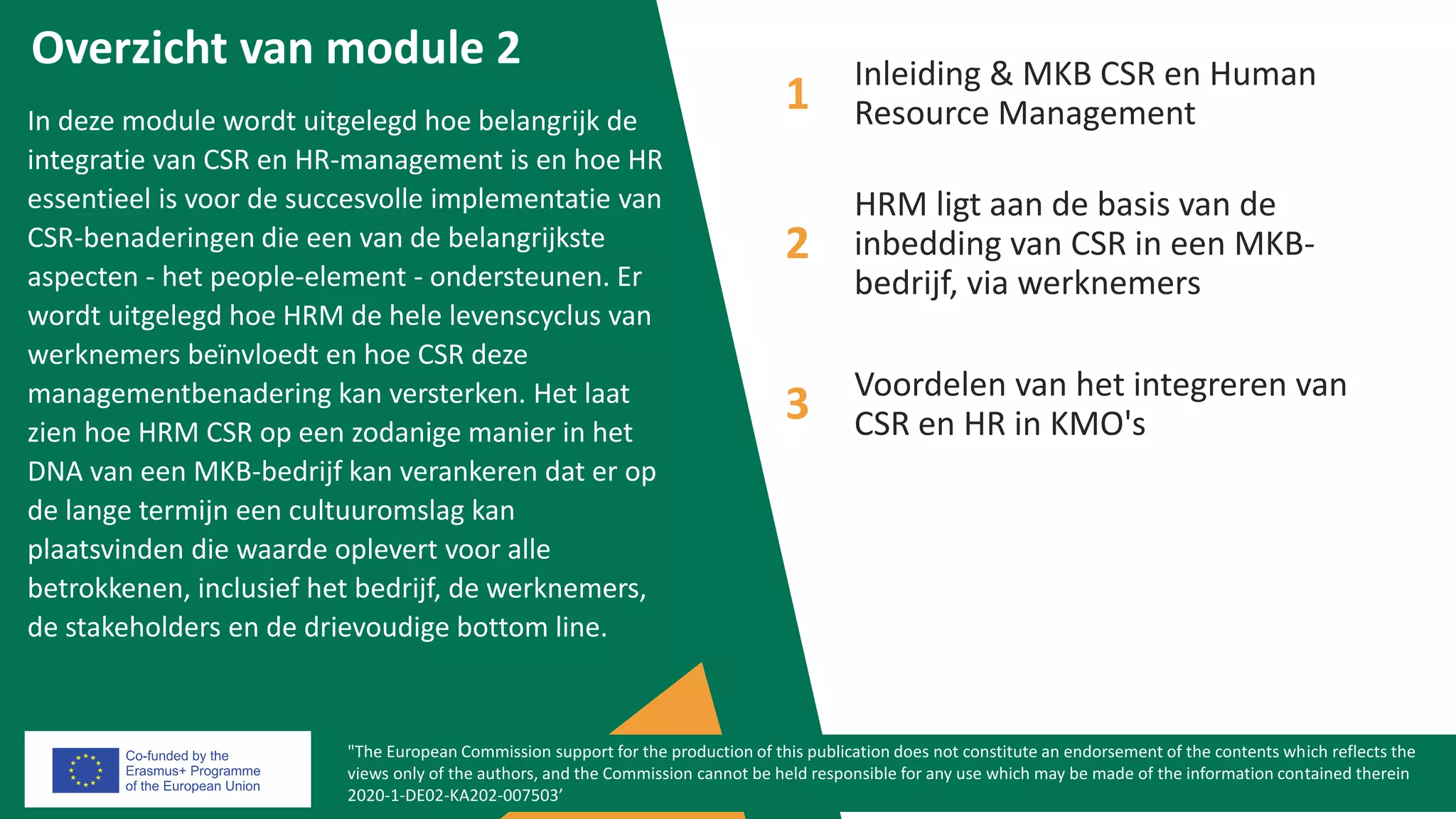 Overzicht van module 2

In deze module wordt uitgelegd hoe belangrijk de integratie van CSR en HR-management is en hoe HR essentieel is voor de succesvolle implementatie van CSR-benaderingen die een van de belangrijkste aspecten - het people-element - ondersteunen. Er wordt uitgelegd hoe HRM de hele levenscyclus van werknemers beïnvloedt en hoe CSR deze managementbenadering kan versterken. Het laat zien hoe HRM CSR op een zodanige manier in het DNA van een MKB-bedrijf kan verankeren dat er op de lange termijn een cultuuromslag kan plaatsvinden die waarde oplevert voor alle betrokkenen, inclusief het bedrijf, de werknemers, de stakeholders en de drievoudige bottom line.

1 Inleiding & MKB CSR en Human Resource Management

2 HRM ligt aan de basis van de inbedding van CSR in een MKB-bedrijf, via werknemers

3 Voordelen van het integreren van CSR en HR in KMO's

Co-funded by the Erasmus+ Programme of the European Union

"The European Commission support for the production of this publication does not constitute an endorsement of the contents which reflects the views only of the authors, and the Commission cannot be held responsible for any use which may be made of the information contained therein 2020-1-DE02-KA202-007503’